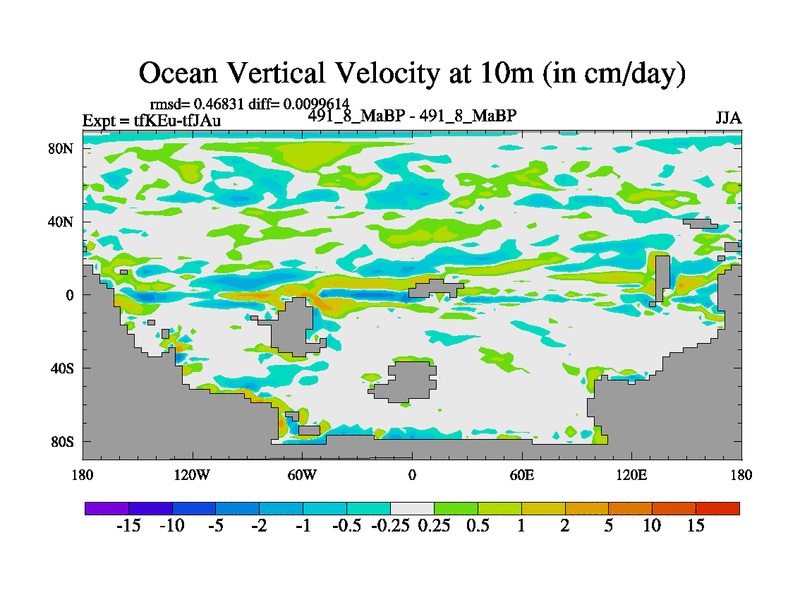 Ocean Vertical Velocity at 10m (in cm/day)

rmsd= 0.46831 diff= 0.0099614
Expt = tfKEu-tfJAu
491_8_MaBP - 491_8_MaBP
JJA

80N
40N
0
40S
80S

180
120W
60W
0
60E
120E
180

-15 -10 -5 -2 -1 -0.5 -0.25 0.25 0.5 1 2 5 10 15